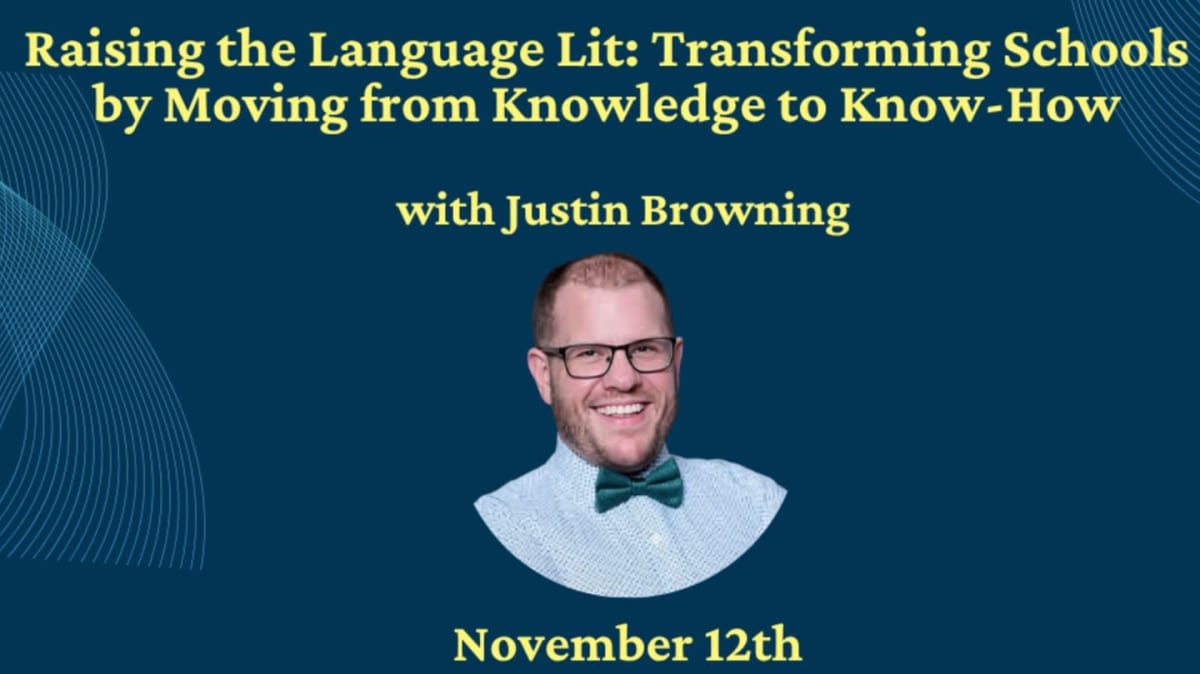 Raising the Language Lit: Transforming Schools by Moving from Knowledge to Know-How

with Justin Browning

November 12th